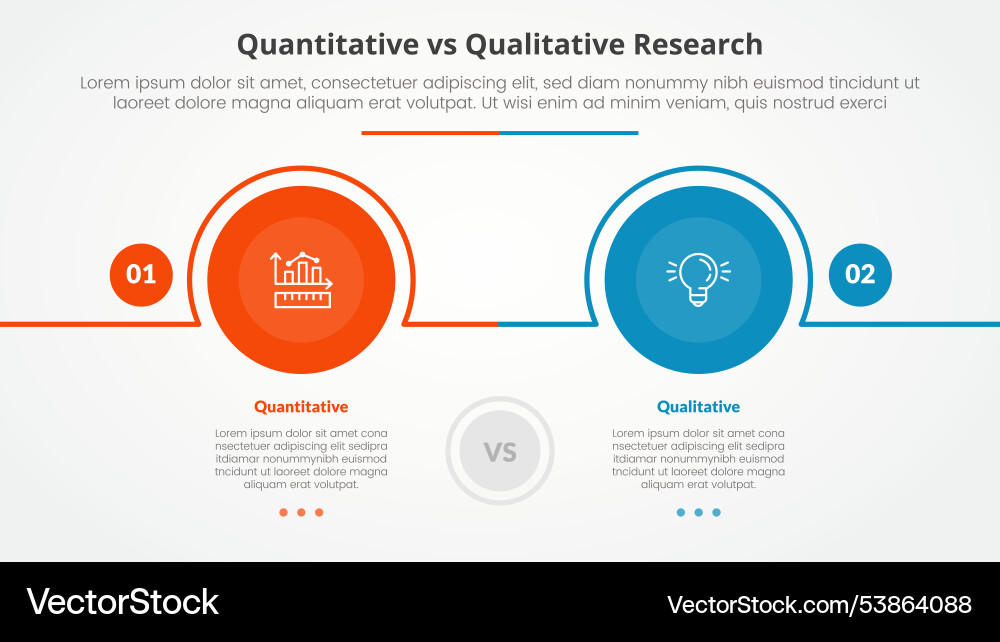 Quantitative vs Qualitative Research

Lorem ipsum dolor sit amet, consectetuer adipiscing elit, sed diam nonummy nibh euismod tincidunt ut laoreet dolore magna aliquam erat volutpat. Ut wisi enim ad minim veniam, quis nostrud exerci

01

02

Quantitative

Lorem ipsum dolor sit amet cona nsectetuer adipiscing elit sedipra itdiamar nonummynibh euismod tncidunt ut laoreet dolore magna aliquam erat volutpat.

VS

Qualitative

Lorem ipsum dolor sit amet cona nsectetuer adipiscing elit sedipra itdiamar nonummynibh euismod tncidunt ut laoreet dolore magna aliquam erat volutpat.

VectorStock

VectorStock.com/53864088